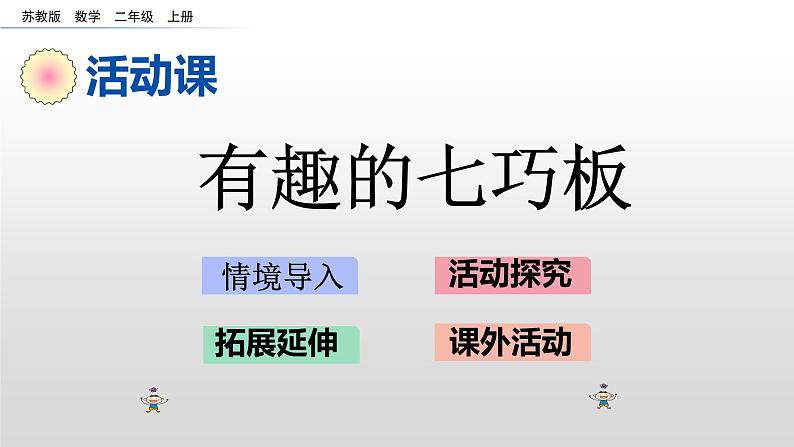 苏教版 数学 二年级 上册

活动课

有趣的七巧板

情境导入

活动探究

拓展延伸

课外活动